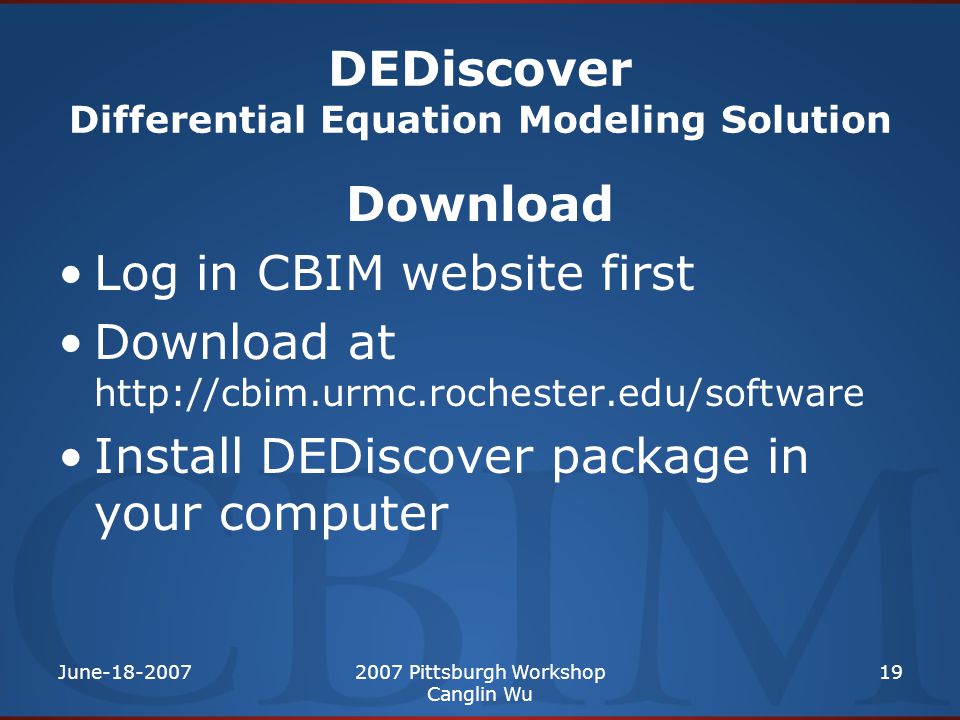 DEDiscover
Differential Equation Modeling Solution

Download

• Log in CBIM website first
• Download at http://cbim.urmc.rochester.edu/software
• Install DEDiscover package in your computer

CBIM

June-18-2007

2007 Pittsburgh Workshop
Canglin Wu

19